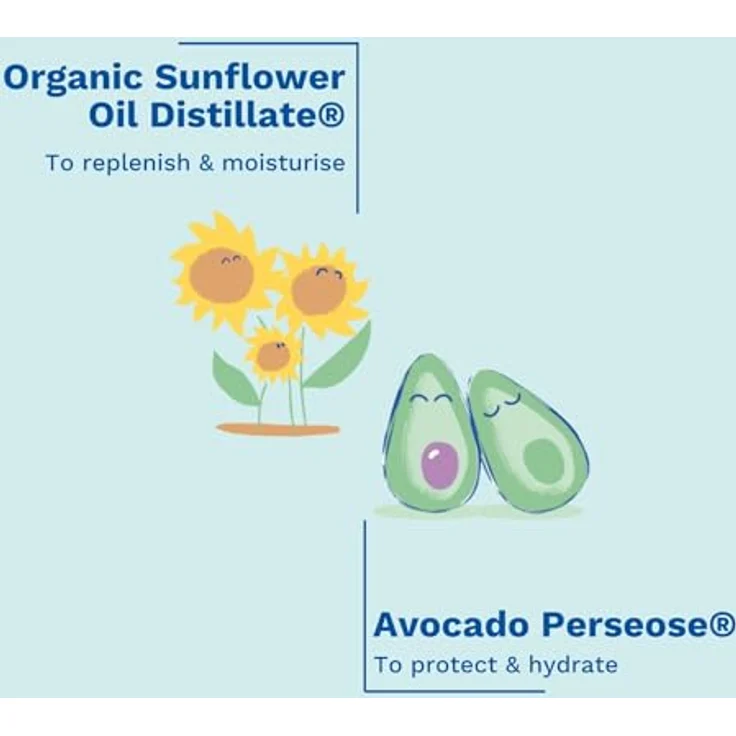 Organic Sunflower Oil Distillate®

To replenish & moisturise

Avocado Perseose®

To protect & hydrate